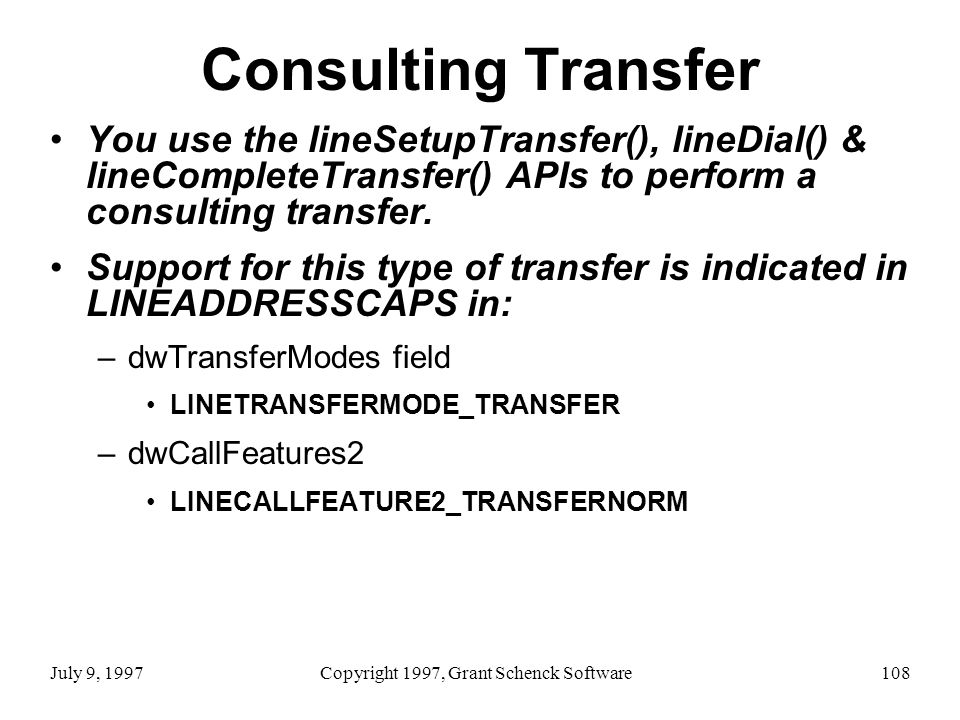 Consulting Transfer

• You use the lineSetupTransfer(), lineDial() & lineCompleteTransfer() APIs to perform a consulting transfer.

• Support for this type of transfer is indicated in LINEADDRESSCAPS in:

– dwTransferModes field

• LINETRANSFERMODE_TRANSFER

– dwCallFeatures2

• LINECALLFEATURE2_TRANSFERNORM

July 9, 1997

Copyright 1997, Grant Schenck Software

108